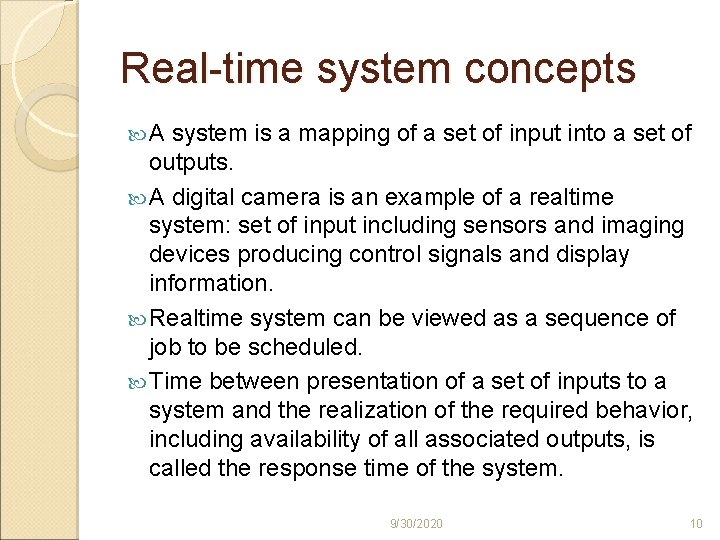 Real-time system concepts

A system is a mapping of a set of input into a set of outputs.

A digital camera is an example of a realtime system: set of input including sensors and imaging devices producing control signals and display information.

Realtime system can be viewed as a sequence of job to be scheduled.

Time between presentation of a set of inputs to a system and the realization of the required behavior, including availability of all associated outputs, is called the response time of the system.

9/30/2020

10